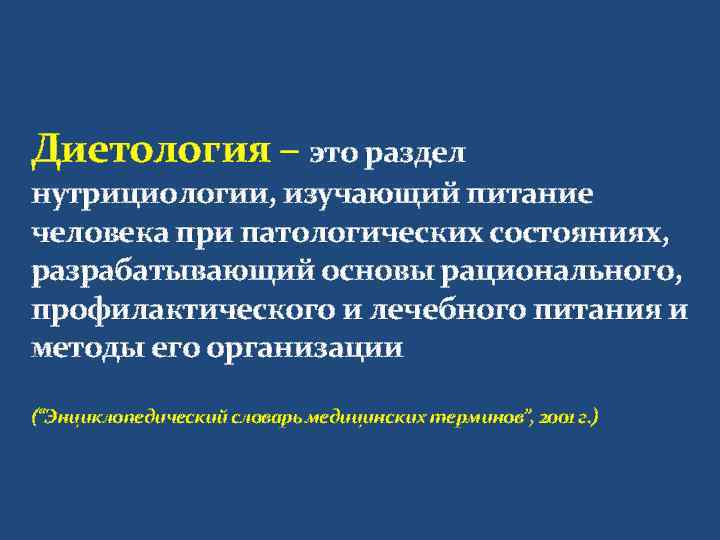 Диетология – это раздел нутрициологии, изучающий питание человека при патологических состояниях, разрабатывающий основы рационального, профилактического и лечебного питания и методы его организации

("Энциклопедический словарь медицинских терминов", 2001 г.)